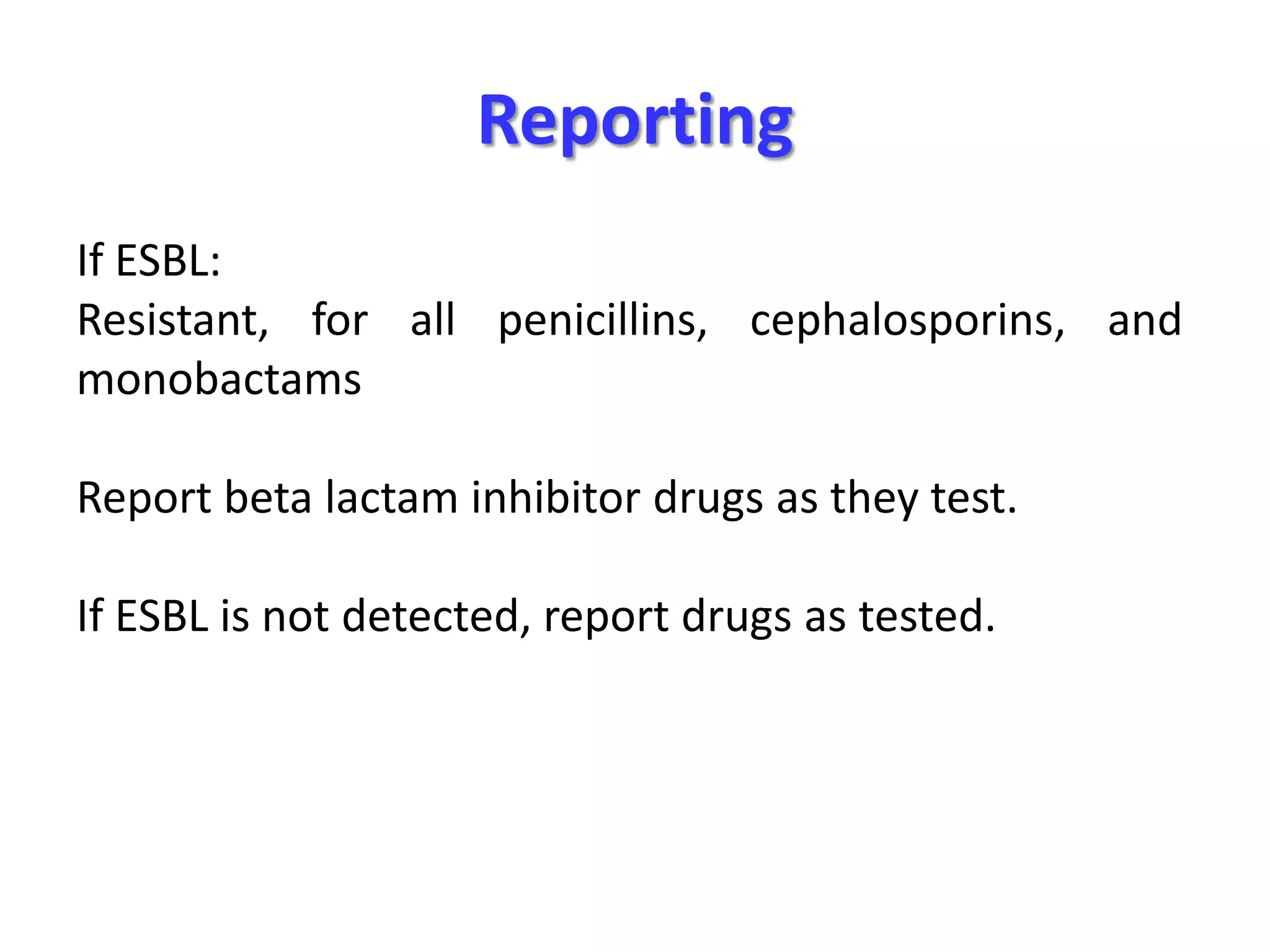 Reporting

If ESBL:
Resistant, for all penicillins, cephalosporins, and monobactams

Report beta lactam inhibitor drugs as they test.

If ESBL is not detected, report drugs as tested.